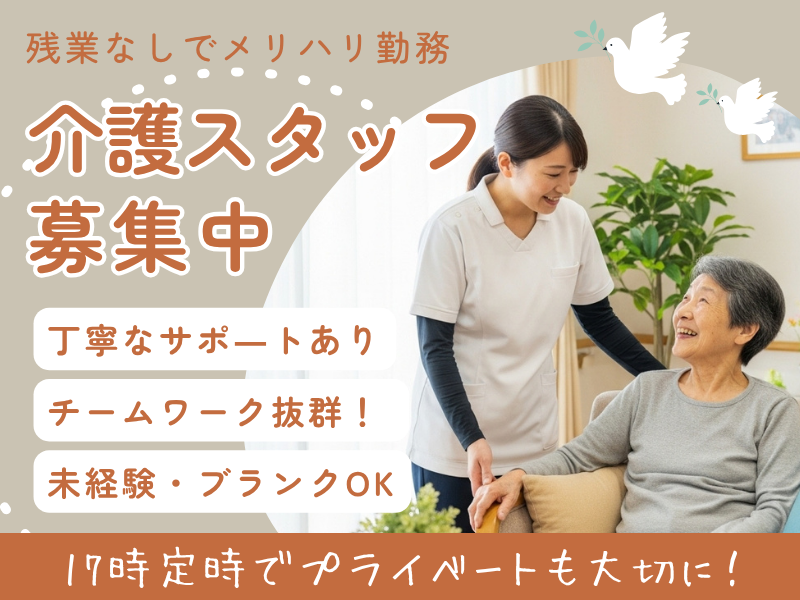 残業なしでメリハリ勤務

介護スタッフ
募集中

丁寧なサポートあり

チームワーク抜群！

未経験・ブランクOK

17時定時でプライベートも大切に！